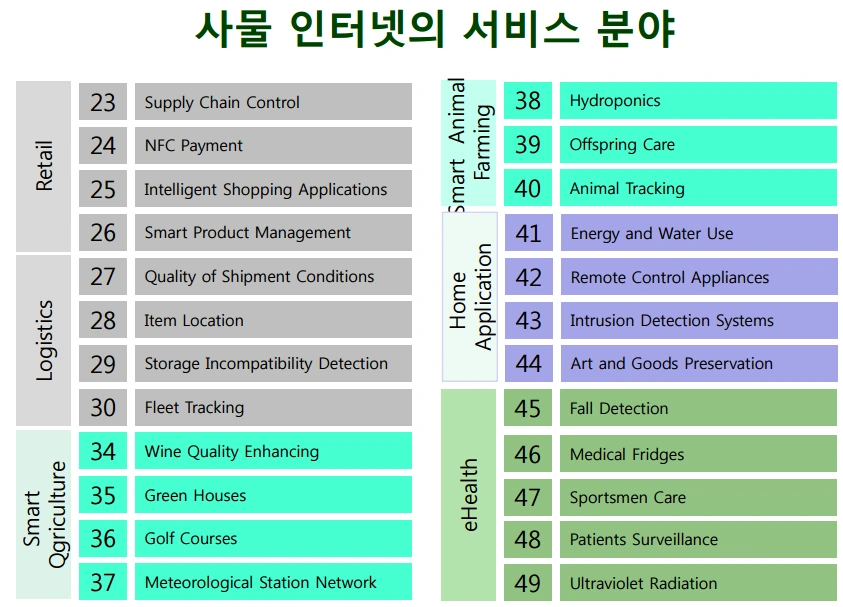 사물 인터넷의 서비스 분야

Retail
23 Supply Chain Control
24 NFC Payment
25 Intelligent Shopping Applications
26 Smart Product Management

Logistics
27 Quality of Shipment Conditions
28 Item Location
29 Storage Incompatibility Detection
30 Fleet Tracking

Smart Qgriculture
34 Wine Quality Enhancing
35 Green Houses
36 Golf Courses
37 Meteorological Station Network

Smart Animal Farming
38 Hydroponics
39 Offspring Care
40 Animal Tracking

Home Application
41 Energy and Water Use
42 Remote Control Appliances
43 Intrusion Detection Systems
44 Art and Goods Preservation

eHealth
45 Fall Detection
46 Medical Fridges
47 Sportsmen Care
48 Patients Surveillance
49 Ultraviolet Radiation